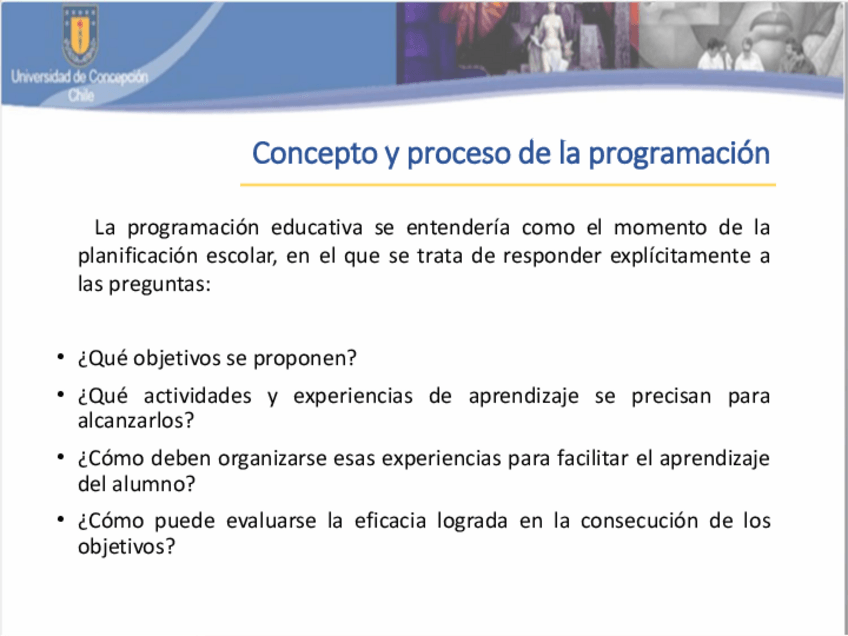 Universidad de Concepción
Chile

Concepto y proceso de la programación

La programación educativa se entendería como el momento de la planificación escolar, en el que se trata de responder explícitamente a las preguntas:

• ¿Qué objetivos se proponen?
• ¿Qué actividades y experiencias de aprendizaje se precisan para alcanzarlos?
• ¿Cómo deben organizarse esas experiencias para facilitar el aprendizaje del alumno?
• ¿Cómo puede evaluarse la eficacia lograda en la consecución de los objetivos?